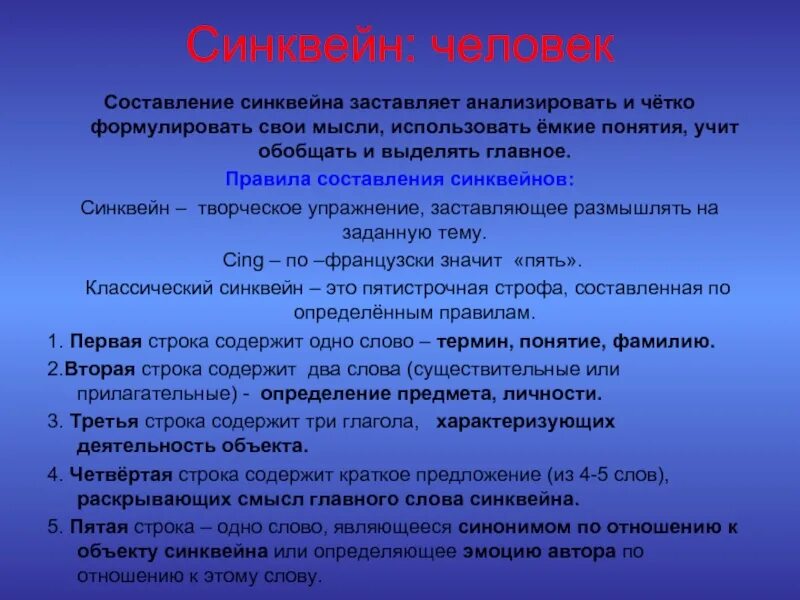 Синквейн: человек

Составление синквейна заставляет анализировать и чётко формулировать свои мысли, использовать ёмкие понятия, учит обобщать и выделять главное.

Правила составления синквейнов:

Синквейн – творческое упражнение, заставляющее размышлять на заданную тему.

Cing – по –французски значит «пять».

Классический синквейн – это пятистрочная строфа, составленная по определённым правилам.

1. Первая строка содержит одно слово – термин, понятие, фамилию.

2.Вторая строка содержит два слова (существительные или прилагательные) - определение предмета, личности.

3. Третья строка содержит три глагола, характеризующих деятельность объекта.

4. Четвёртая строка содержит краткое предложение (из 4-5 слов), раскрывающих смысл главного слова синквейна.

5. Пятая строка – одно слово, являющееся синонимом по отношению к объекту синквейна или определяющее эмоцию автора по отношению к этому слову.